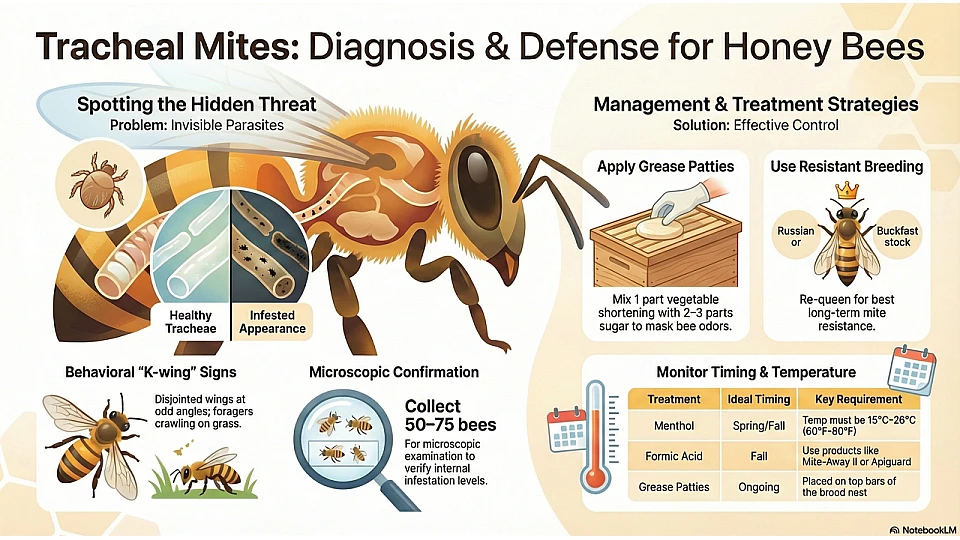 Tracheal Mites: Diagnosis & Defense for Honey Bees

Spotting the Hidden Threat
Problem: Invisible Parasites

Healthy Tracheae

Infested Appearance

Behavioral "K-wing" Signs

Disjointed wings at odd angles; foragers crawling on grass.

Microscopic Confirmation

Collect 50–75 bees

For microscopic examination to verify internal infestation levels.

Management & Treatment Strategies
Solution: Effective Control

Apply Grease Patties

Mix 1 part vegetable shortening with 2–3 parts sugar to mask bee odors.

Use Resistant Breeding

Russian or

Buckfast stock

Re-queen for best long-term mite resistance.

Monitor Timing & Temperature

| Treatment | Ideal Timing | Key Requirement |
|---|---|---|
| Menthol | Spring/Fall | Temp must be 15°C–26°C (60°F–80°F) |
| Formic Acid | Fall | Use products like Mite-Away II or Apiguard |
| Grease Patties | Ongoing | Placed on top bars of the brood nest |

NotebookLM